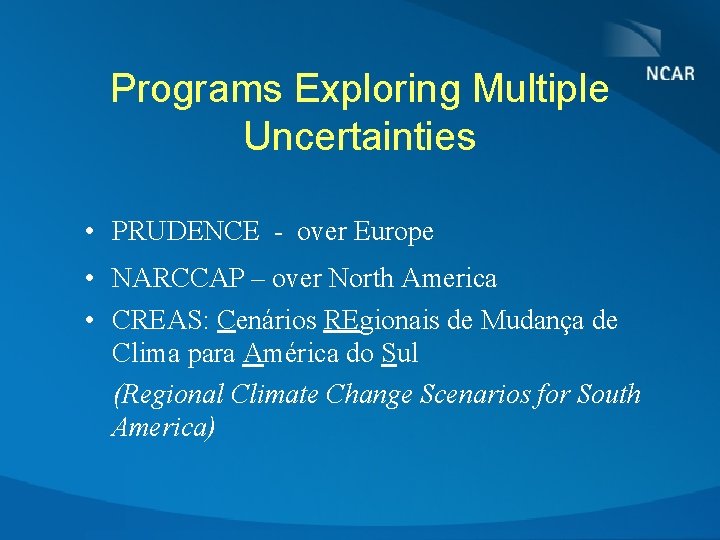 NCAR

Programs Exploring Multiple Uncertainties

• PRUDENCE - over Europe

• NARCCAP – over North America

• CREAS: Cenários REgionais de Mudança de Clima para América do Sul

(Regional Climate Change Scenarios for South America)